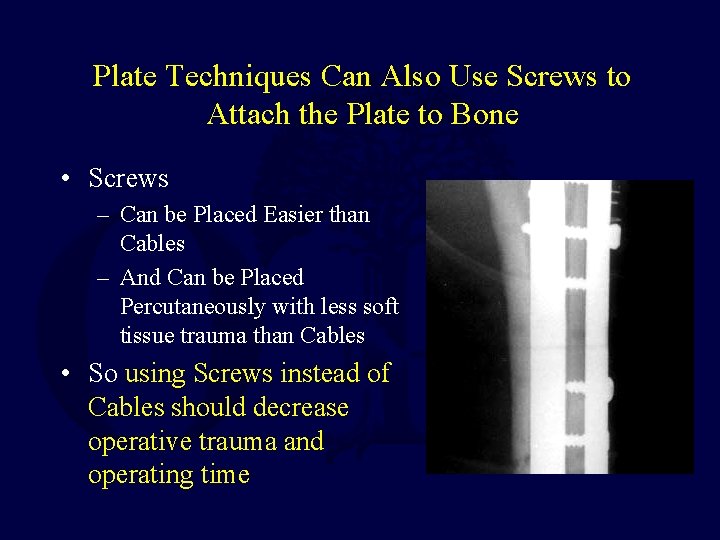 Plate Techniques Can Also Use Screws to Attach the Plate to Bone

• Screws
– Can be Placed Easier than Cables
– And Can be Placed Percutaneously with less soft tissue trauma than Cables
• So using Screws instead of Cables should decrease operative trauma and operating time